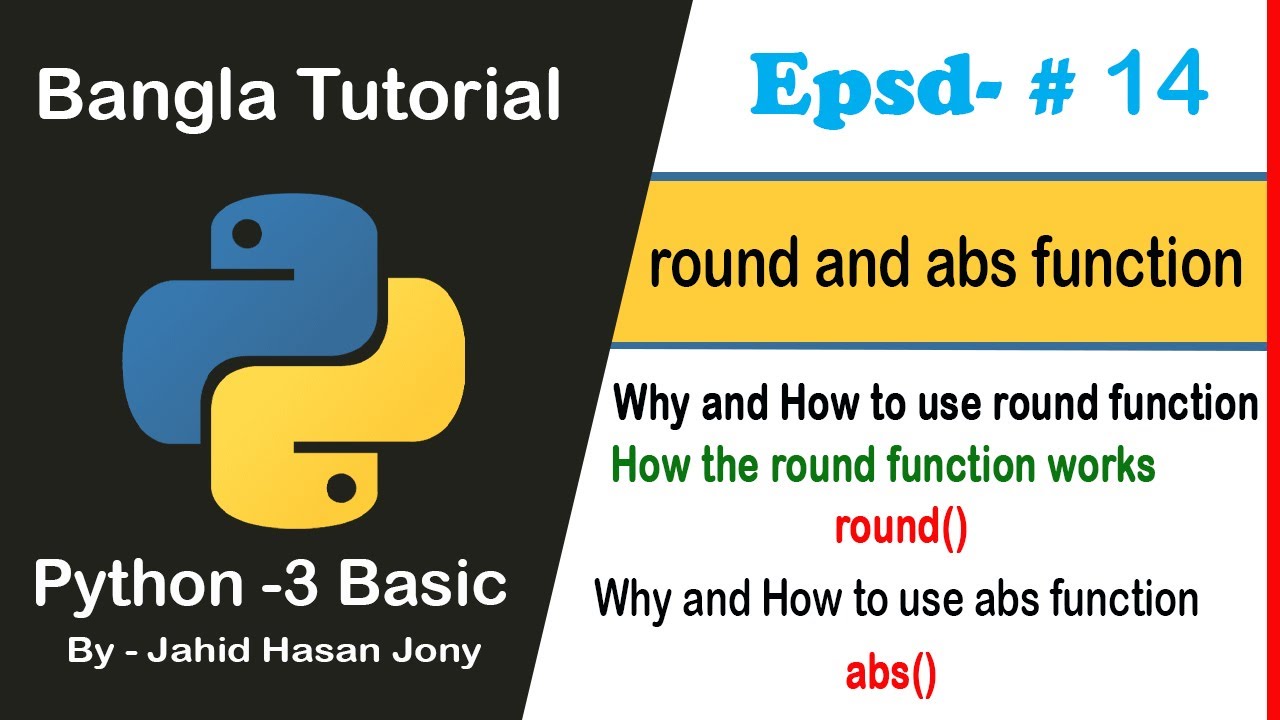 Bangla Tutorial

Python -3 Basic

By - Jahid Hasan Jony

Epsd- # 14

round and abs function

Why and How to use round function

How the round function works

round()

Why and How to use abs function

abs()